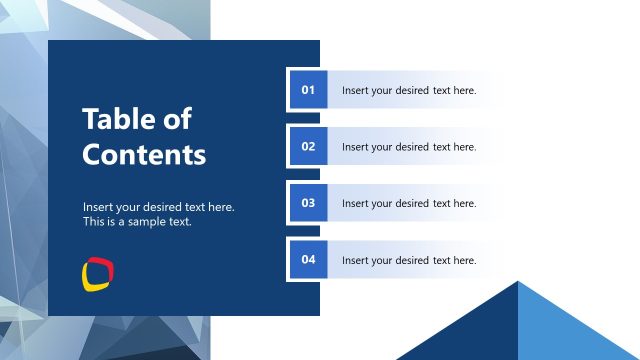 Table of Contents

Insert your desired text here. This is a sample text.

01 Insert your desired text here.

02 Insert your desired text here.

03 Insert your desired text here.

04 Insert your desired text here.